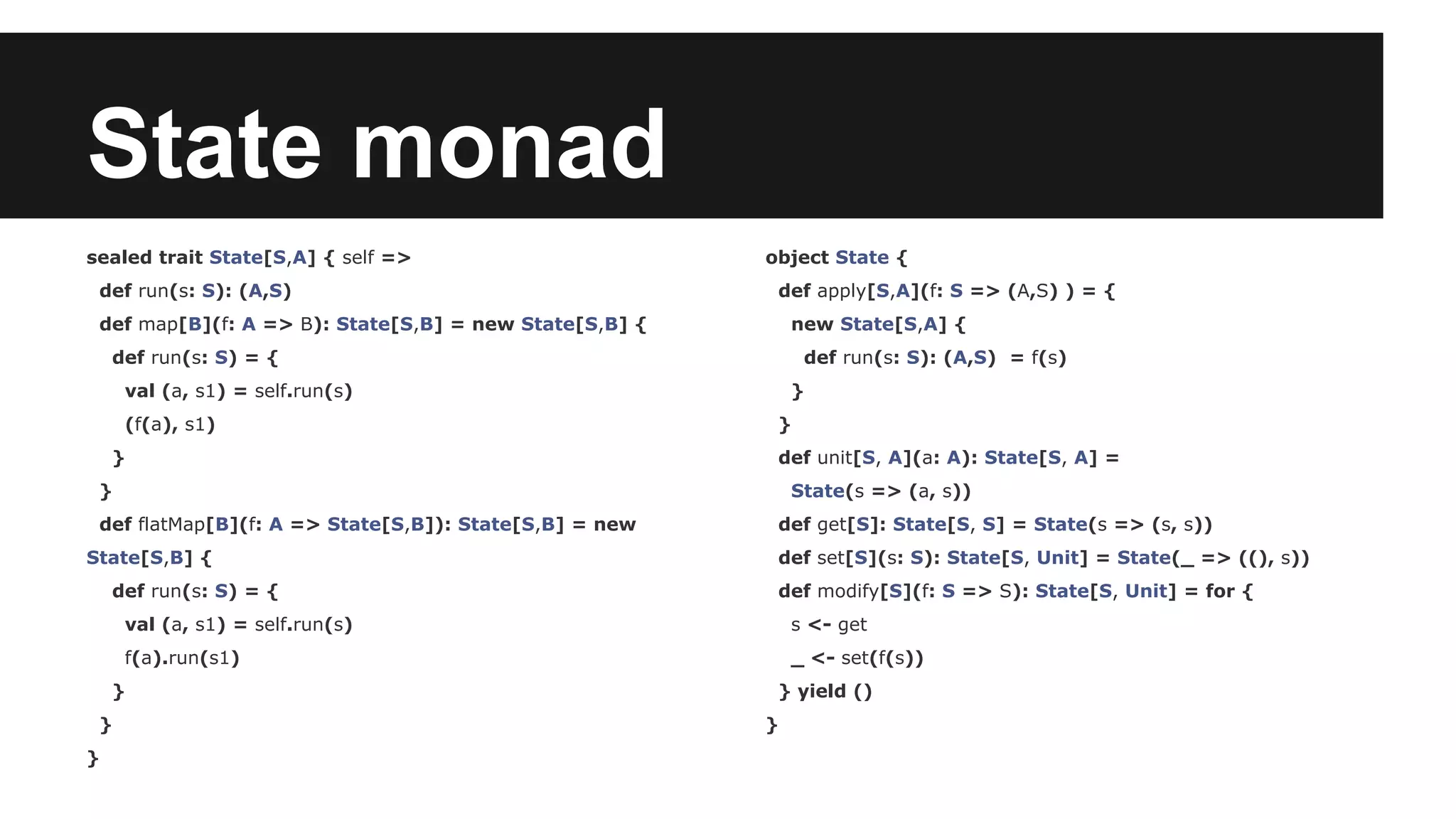 State monad

sealed trait State[S,A] { self =>
 def run(s: S): (A,S)
 def map[B](f: A => B): State[S,B] = new State[S,B] {
  def run(s: S) = {
   val (a, s1) = self.run(s)
   (f(a), s1)
  }
 }
 def flatMap[B](f: A => State[S,B]): State[S,B] = new State[S,B] {
  def run(s: S) = {
   val (a, s1) = self.run(s)
   f(a).run(s1)
  }
 }
}

object State {
 def apply[S,A](f: S => (A,S) ) = {
  new State[S,A] {
   def run(s: S): (A,S) = f(s)
  }
 }
 def unit[S, A](a: A): State[S, A] =
  State(s => (a, s))
 def get[S]: State[S, S] = State(s => (s, s))
 def set[S](s: S): State[S, Unit] = State(_ => ((), s))
 def modify[S](f: S => S): State[S, Unit] = for {
  s <- get
  _ <- set(f(s))
 } yield ()
}